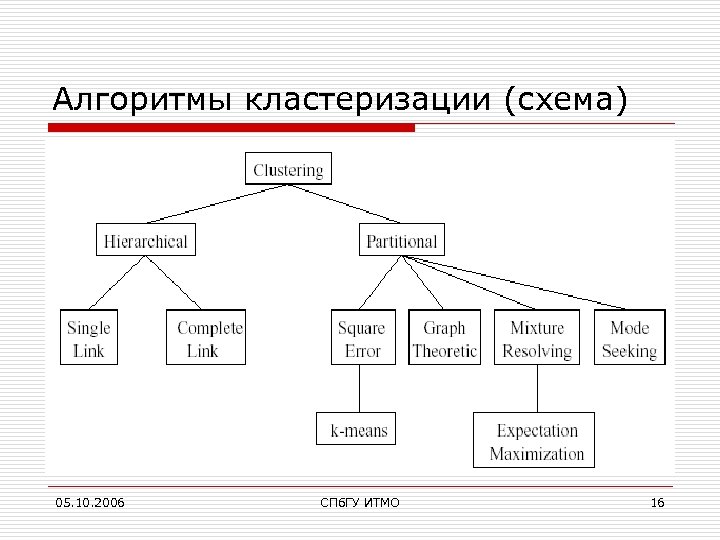 Алгоритмы кластеризации (схема)

Clustering

Hierarchical

Partitional

Single Link

Complete Link

Square Error

Graph Theoretic

Mixture Resolving

Mode Seeking

k-means

Expectation Maximization

05.10.2006

СПбГУ ИТМО

16